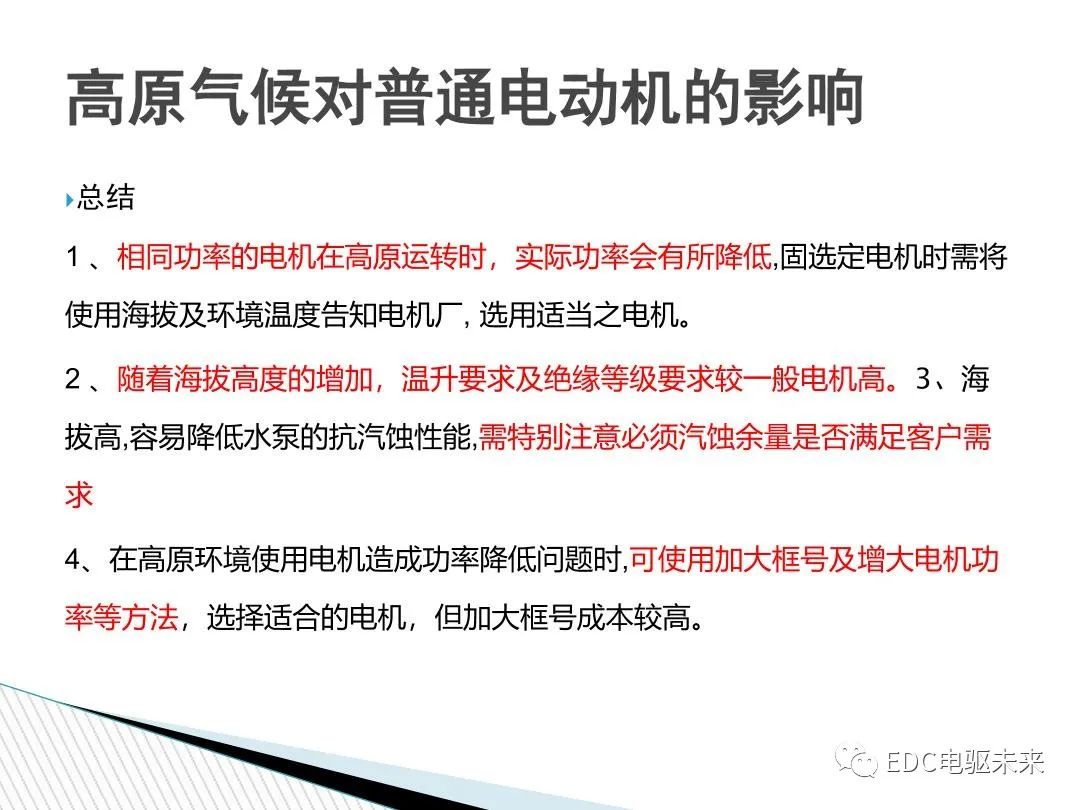 高原气候对普通电动机的影响

总结

1 、相同功率的电机在高原运转时，实际功率会有所降低,固选定电机时需将使用海拔及环境温度告知电机厂, 选用适当之电机。

2 、随着海拔高度的增加，温升要求及绝缘等级要求较一般电机高。3、海拔高,容易降低水泵的抗汽蚀性能,需特别注意必须汽蚀余量是否满足客户需求

4、在高原环境使用电机造成功率降低问题时,可使用加大框号及增大电机功率等方法，选择适合的电机，但加大框号成本较高。

EDC电驱未来